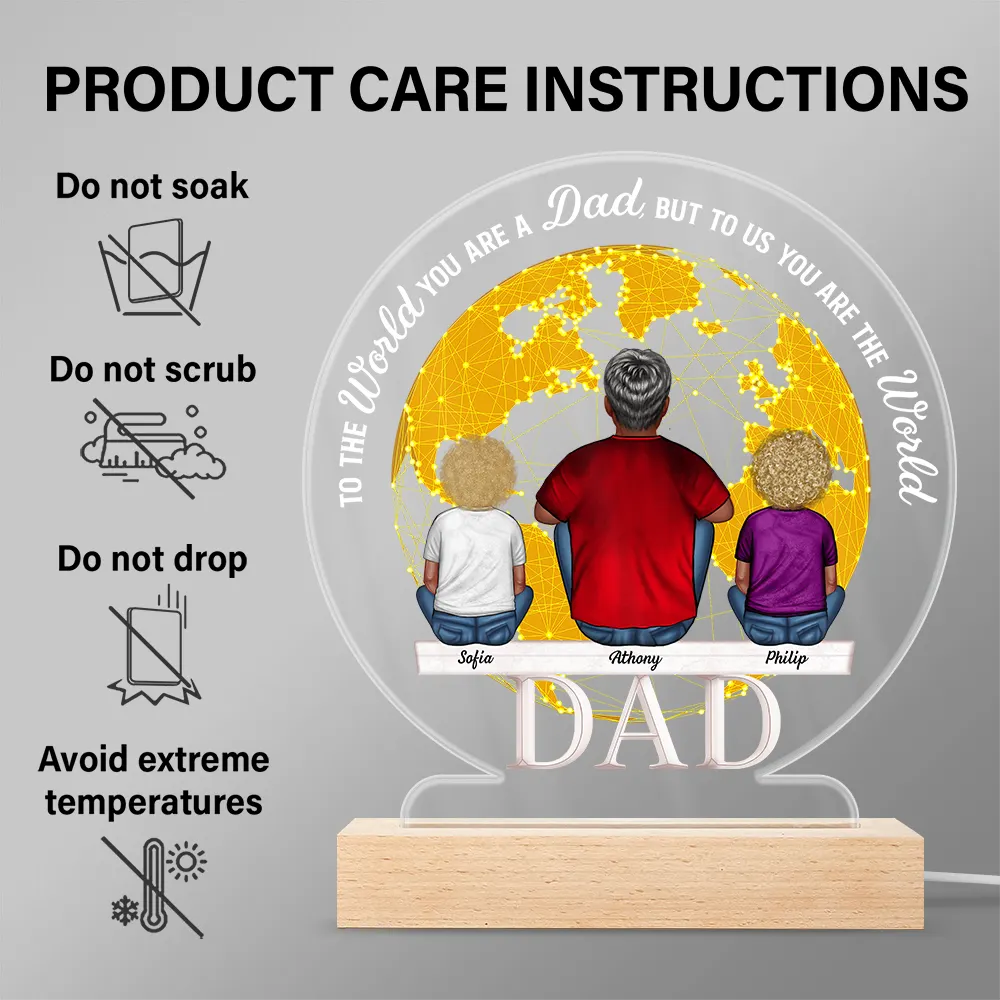 PRODUCT CARE INSTRUCTIONS

Do not soak

Do not scrub

Do not drop

Avoid extreme temperatures

TO THE World YOU ARE A Dad, BUT TO US YOU ARE THE World

Sofia
Athony
Philip

DAD